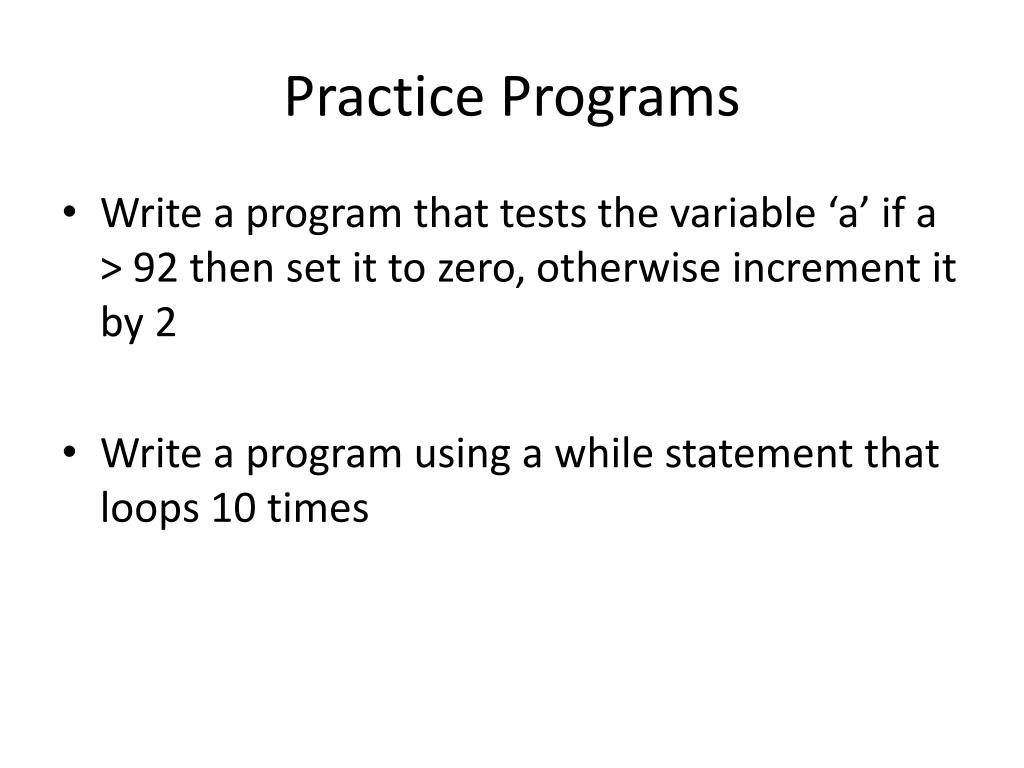 Practice Programs

• Write a program that tests the variable ‘a’ if a > 92 then set it to zero, otherwise increment it by 2

• Write a program using a while statement that loops 10 times